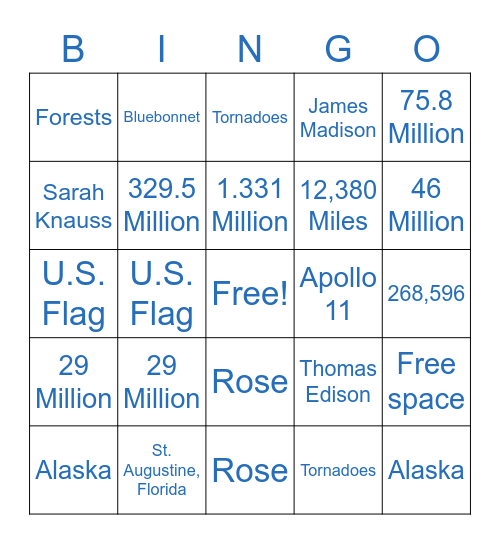 | B | I | N | G | O |
|---|---|---|---|---|
| Forests | Bluebonnet | Tornadoes | James Madison | 75.8 Million |
| Sarah Knauss | 329.5 Million | 1.331 Million | 12,380 Miles | 46 Million |
| U.S. Flag | U.S. Flag | Free! | Apollo 11 | 268,596 |
| 29 Million | 29 Million | Rose | Thomas Edison | Free space |
| Alaska | St. Augustine, Florida | Rose | Tornadoes | Alaska |